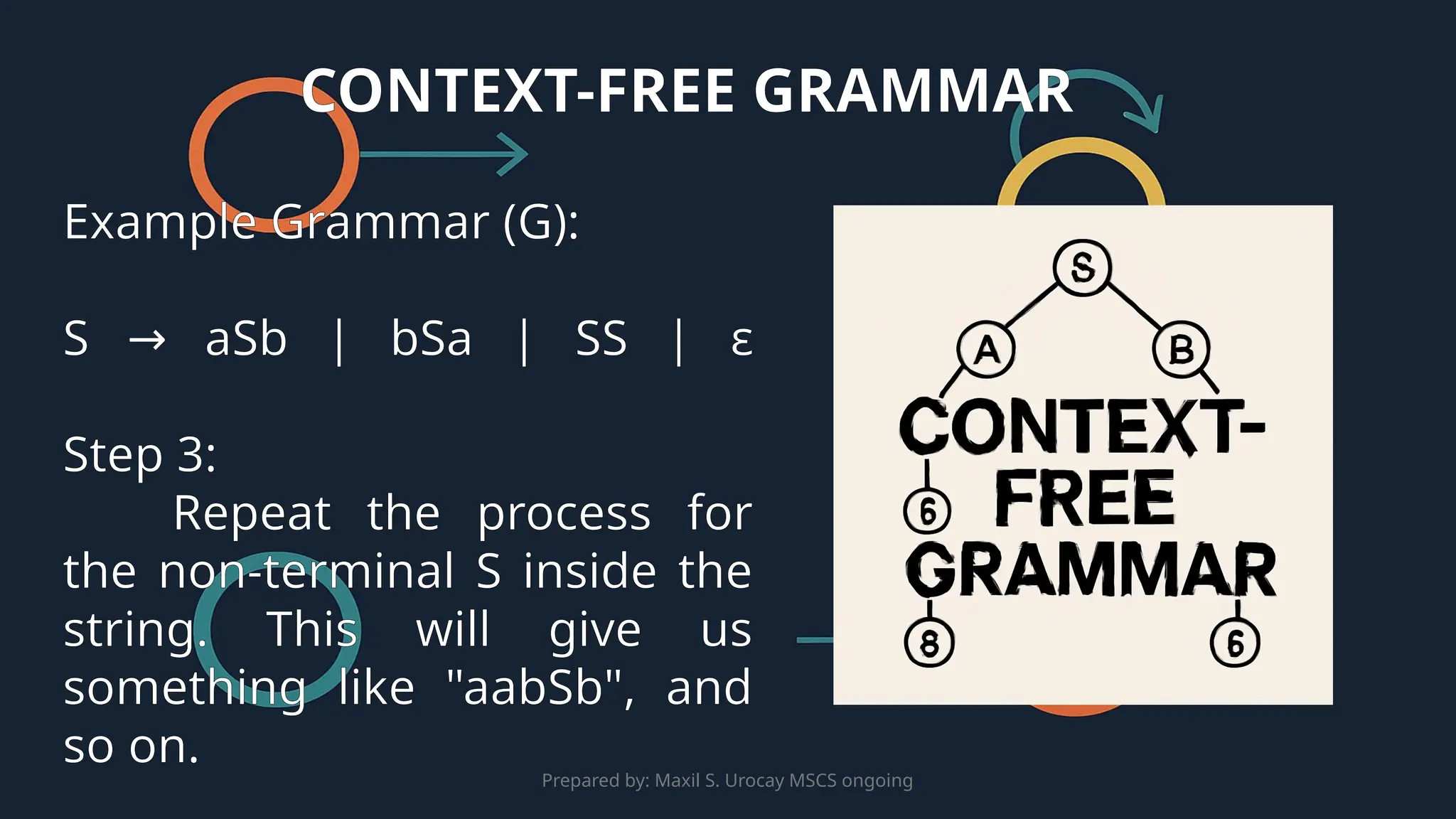 CONTEXT-FREE GRAMMAR

Example Grammar (G):

S → aSb | bSa | SS | ε

Step 3:
Repeat the process for the non-terminal S inside the string. This will give us something like "aabSb", and so on.

S
A
B
CONTEXT-FREE GRAMMAR
6
8
6

Prepared by: Maxil S. Urocay MSCS ongoing